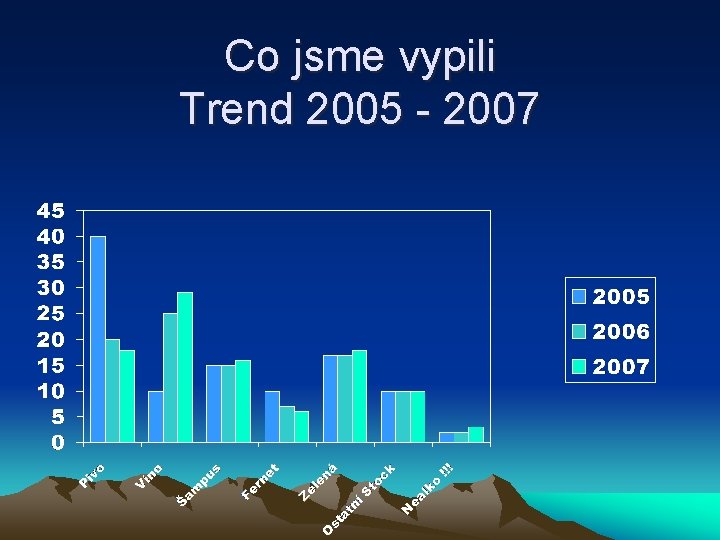 Co jsme vypili
Trend 2005 - 2007

45
40
35
30
25
20
15
10
5
0

Pivo
Víno
Šampus
Fernet
Zelená
Ostatní Stock
Nealko !!!

2005
2006
2007